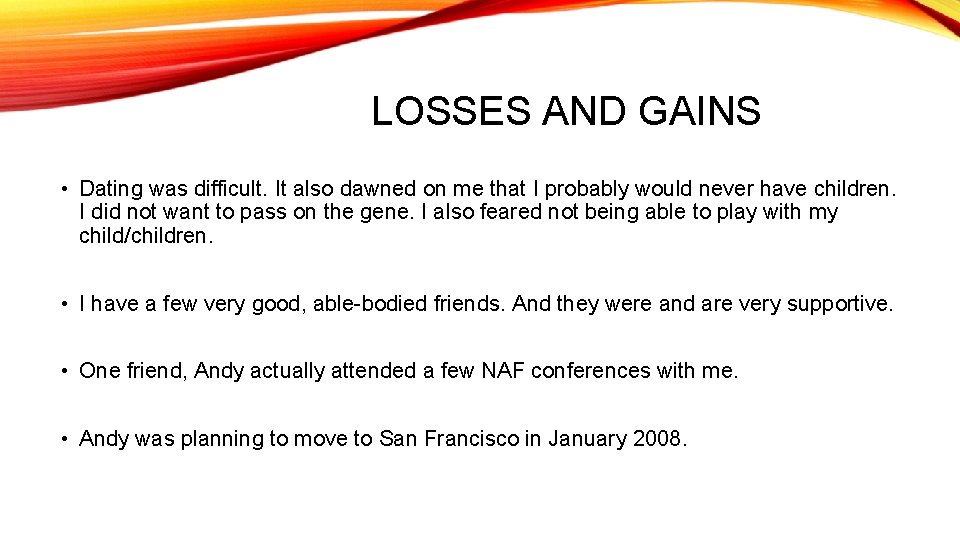 LOSSES AND GAINS

• Dating was difficult. It also dawned on me that I probably would never have children. I did not want to pass on the gene. I also feared not being able to play with my child/children.

• I have a few very good, able-bodied friends. And they were and are very supportive.

• One friend, Andy actually attended a few NAF conferences with me.

• Andy was planning to move to San Francisco in January 2008.